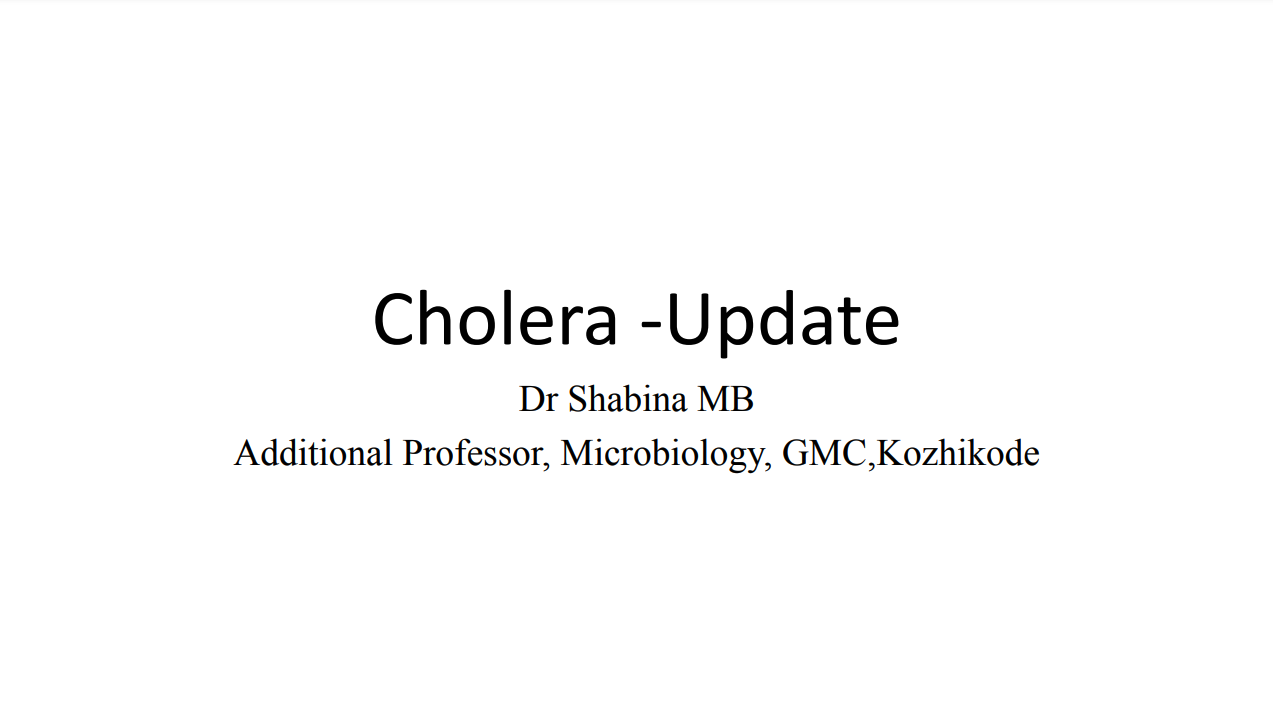 Cholera -Update

Dr Shabina MB

Additional Professor, Microbiology, GMC,Kozhikode